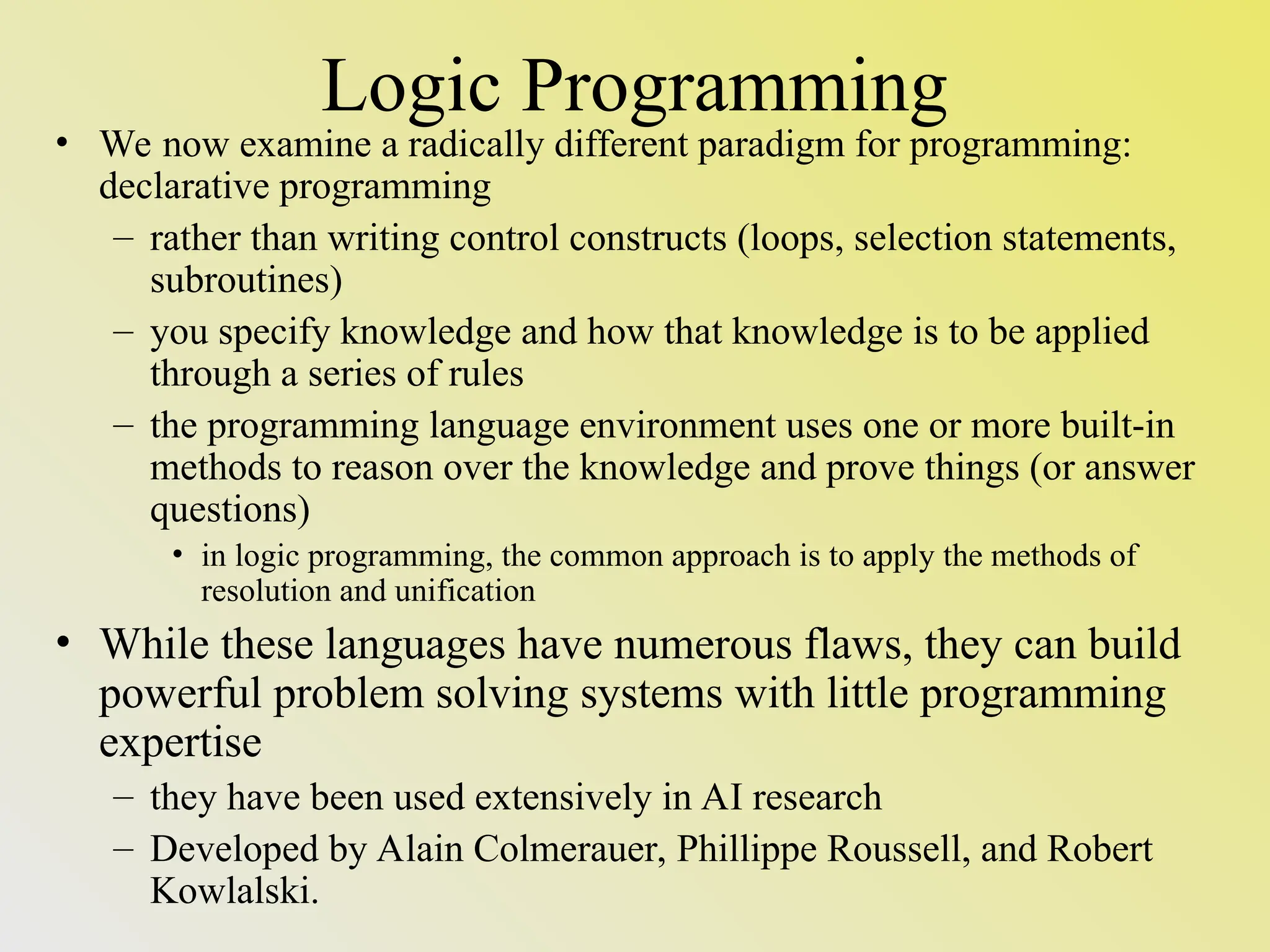 Logic Programming

• We now examine a radically different paradigm for programming: declarative programming

– rather than writing control constructs (loops, selection statements, subroutines)

– you specify knowledge and how that knowledge is to be applied through a series of rules

– the programming language environment uses one or more built-in methods to reason over the knowledge and prove things (or answer questions)

• in logic programming, the common approach is to apply the methods of resolution and unification

• While these languages have numerous flaws, they can build powerful problem solving systems with little programming expertise

– they have been used extensively in AI research

– Developed by Alain Colmerauer, Phillippe Roussell, and Robert Kowlalski.